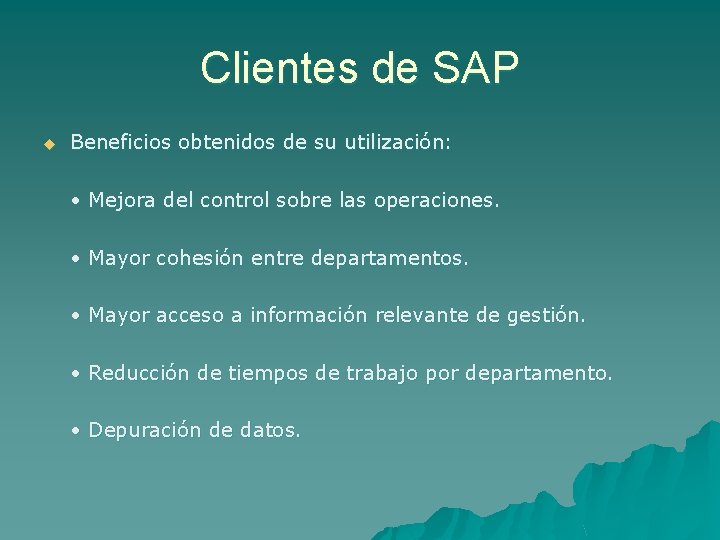 Clientes de SAP

Beneficios obtenidos de su utilización:

• Mejora del control sobre las operaciones.

• Mayor cohesión entre departamentos.

• Mayor acceso a información relevante de gestión.

• Reducción de tiempos de trabajo por departamento.

• Depuración de datos.